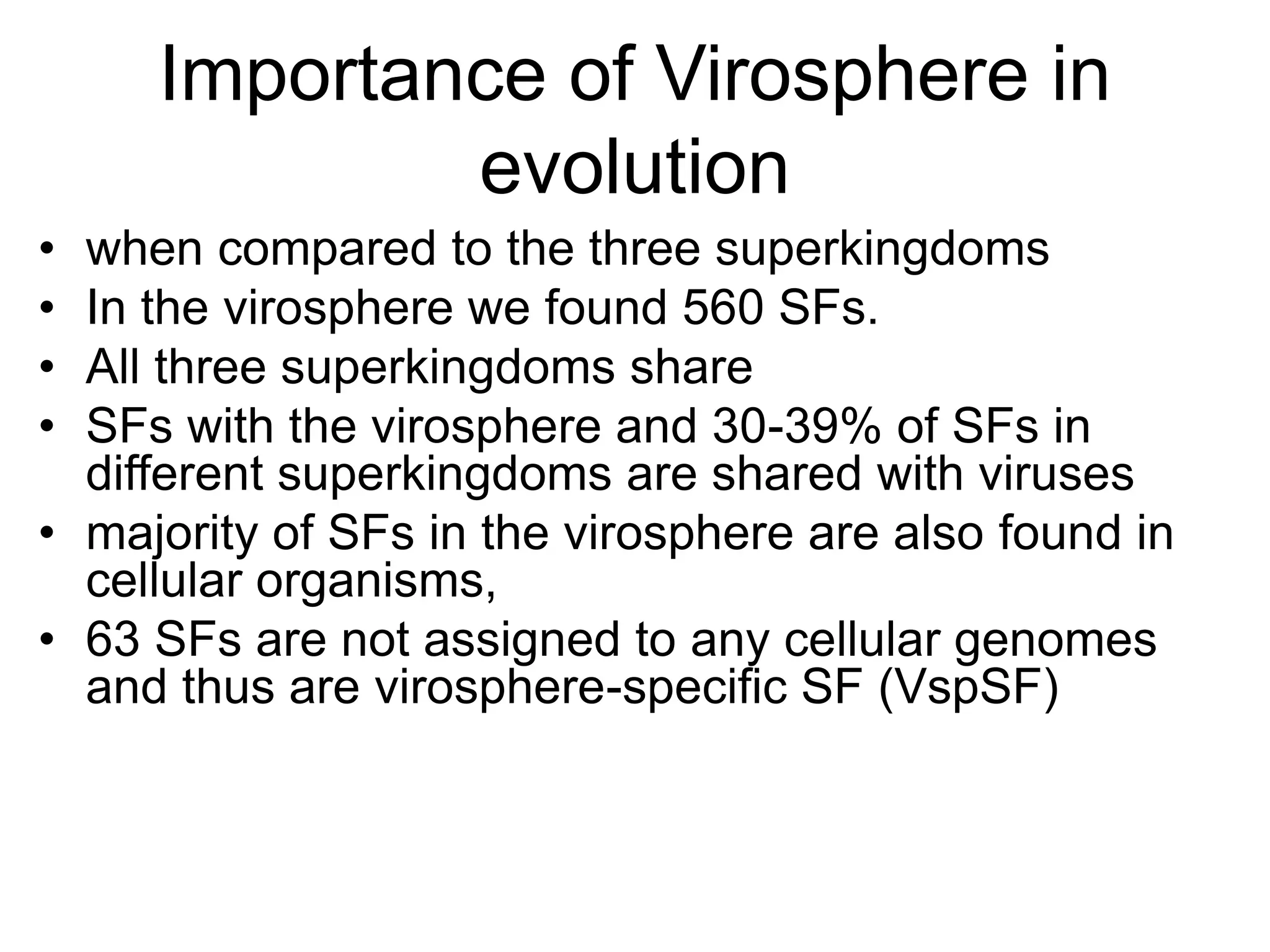 Importance of Virosphere in evolution

• when compared to the three superkingdoms
• In the virosphere we found 560 SFs.
• All three superkingdoms share
• SFs with the virosphere and 30-39% of SFs in different superkingdoms are shared with viruses
• majority of SFs in the virosphere are also found in cellular organisms,
• 63 SFs are not assigned to any cellular genomes and thus are virosphere-specific SF (VspSF)